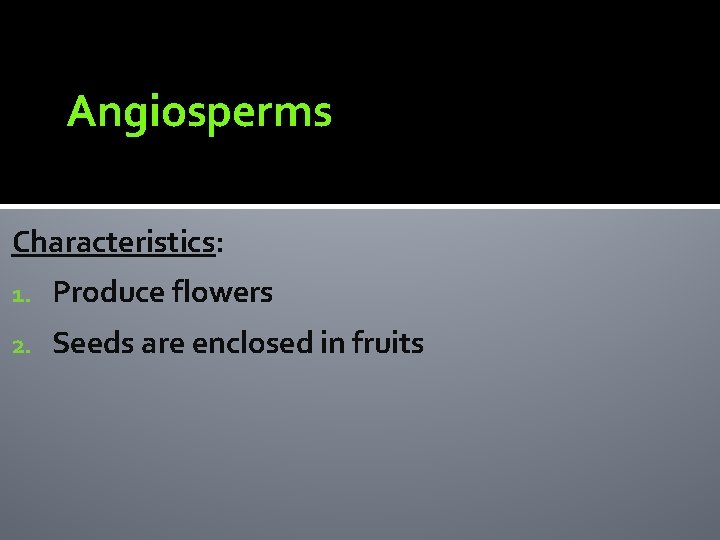 Angiosperms

Characteristics:

1. Produce flowers
2. Seeds are enclosed in fruits